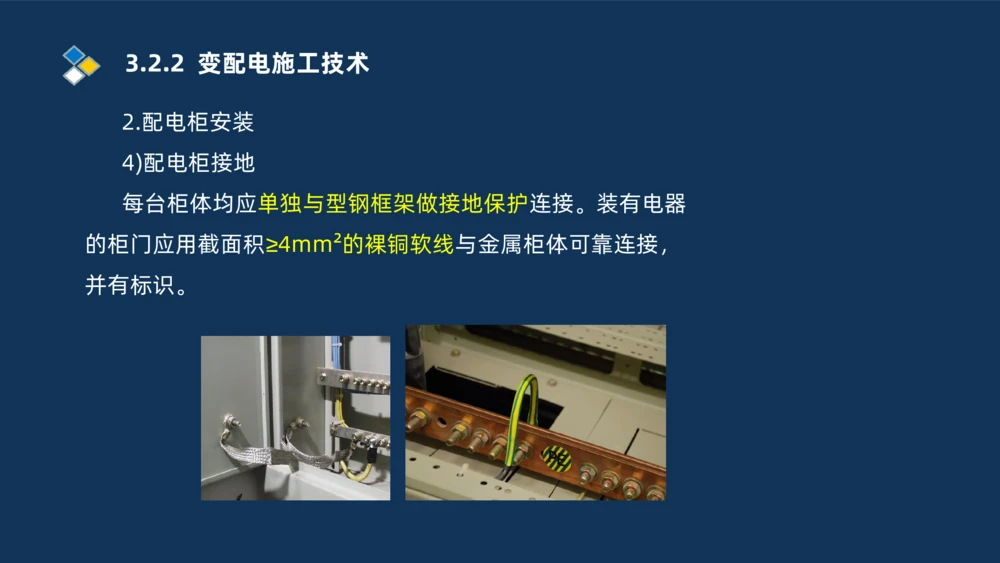 3.2.2 变配电施工技术

2.配电柜安装

4)配电柜接地

每台柜体均应单独与型钢框架做接地保护连接。装有电器的柜门应用截面积$\geq 4mm^2$的裸铜软线与金属柜体可靠连接，并有标识。